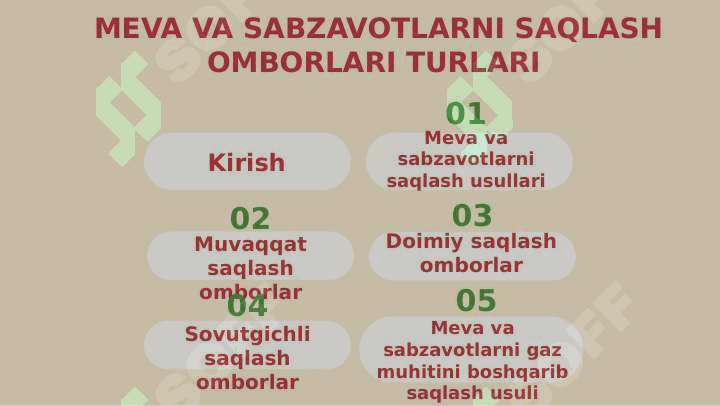 MEVA VA SABZAVOTLARNI SAQLASH OMBORLARI TURLARI

Kirish

01
Meva va sabzavotlarni saqlash usullari

02
Muvaqqat saqlash omborlar

03
Doimiy saqlash omborlar

04
Sovutgichli saqlash omborlar

05
Meva va sabzavotlarni gaz muhitini boshqarib saqlash usuli